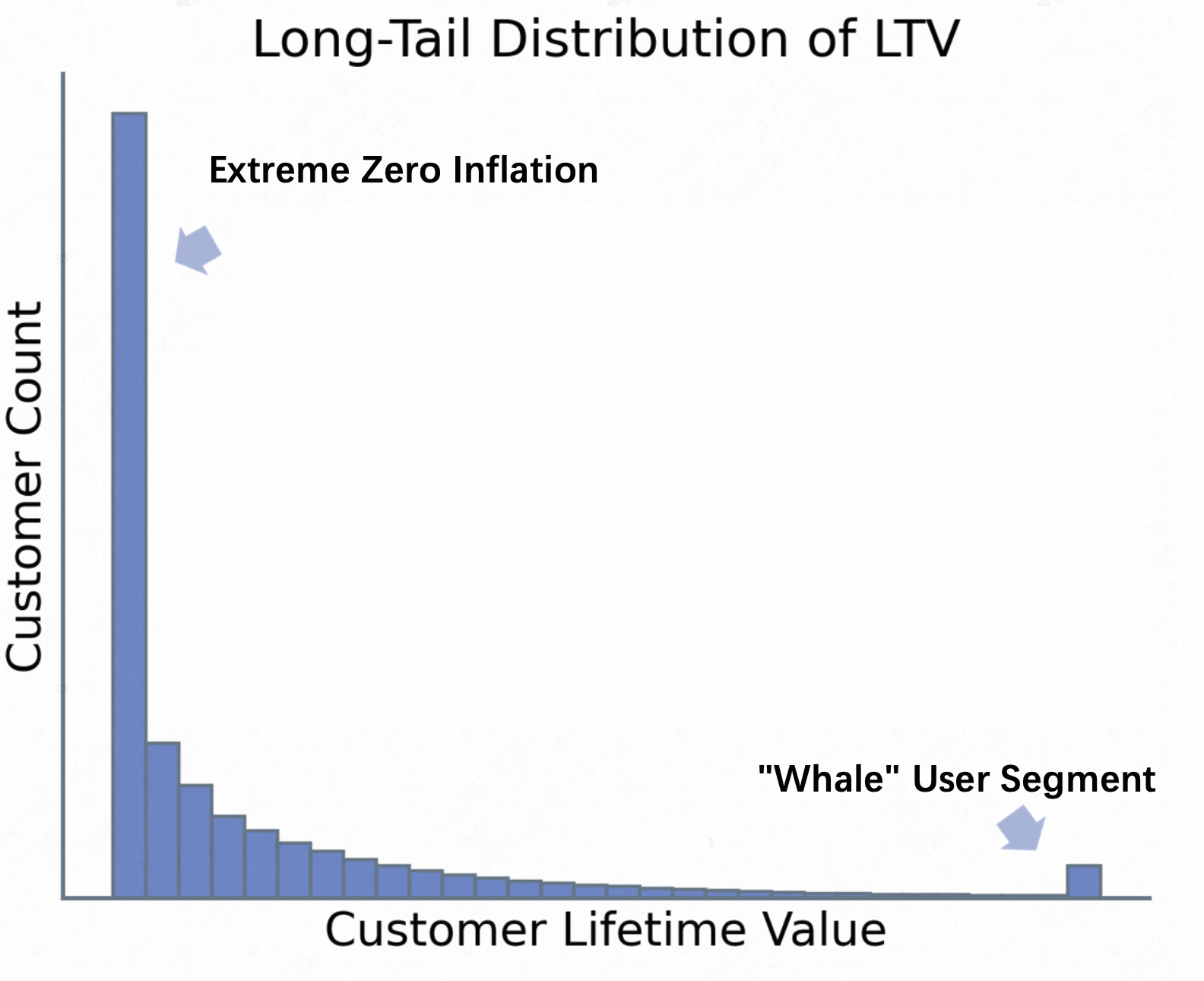 Long-Tail Distribution of LTV

Extreme Zero Inflation

Customer Count

"Whale" User Segment

Customer Lifetime Value